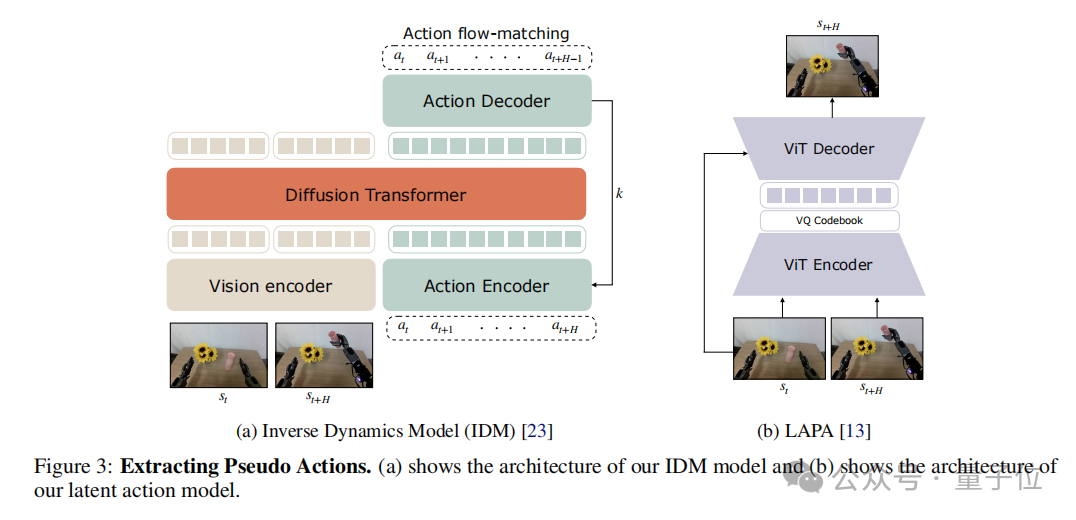 Action flow-matching

$a_t$ $a_{t+1}$ . . . . $a_{t+H-1}$

Action Decoder

Diffusion Transformer

$k$

Vision encoder

Action Encoder

$a_t$ $a_{t+1}$ . . . . $a_{t+H}$

$s_t$ $s_{t+H}$

(a) Inverse Dynamics Model (IDM) [23]

$s_{t+H}$

ViT Decoder

VQ Codebook

ViT Encoder

$s_t$ $s_{t+H}$

(b) LAPA [13]

Figure 3: **Extracting Pseudo Actions.** (a) shows the architecture of our IDM model and (b) shows the architecture of our latent action model.

公众号 · 量子位